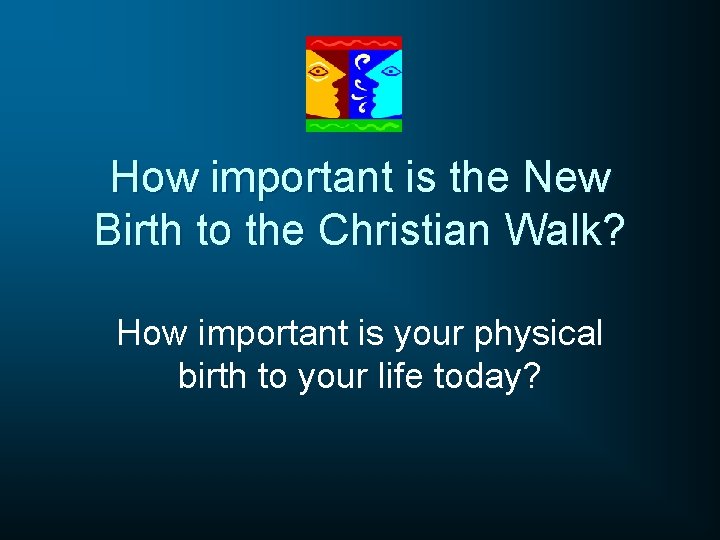 How important is the New Birth to the Christian Walk?

How important is your physical birth to your life today?